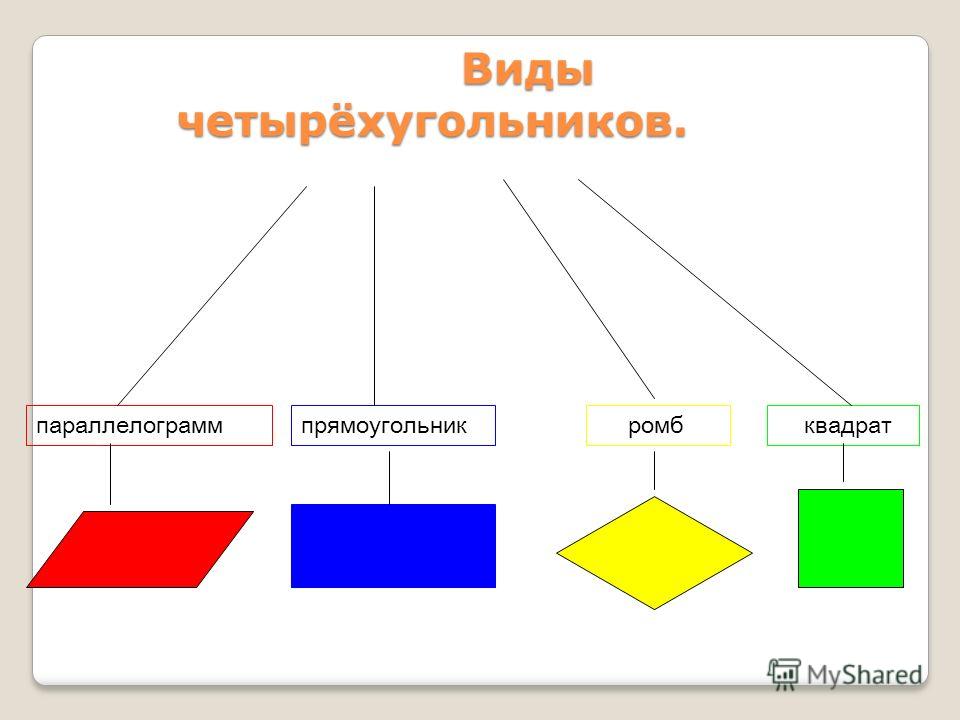 Виды четырёхугольников.

параллелограмм

прямоугольник

ромб

квадрат

MyShared